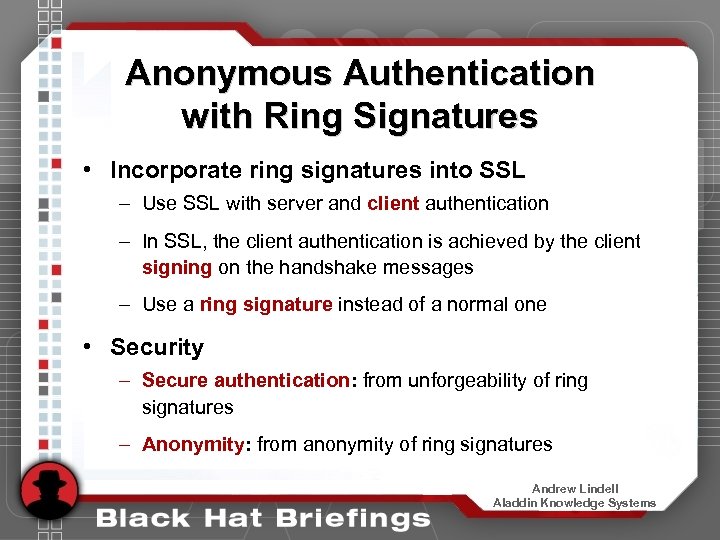 Anonymous Authentication with Ring Signatures

• Incorporate ring signatures into SSL
– Use SSL with server and client authentication
– In SSL, the client authentication is achieved by the client signing on the handshake messages
– Use a ring signature instead of a normal one

• Security
– Secure authentication: from unforgeability of ring signatures
– Anonymity: from anonymity of ring signatures

Andrew Lindell
Aladdin Knowledge Systems

Black Hat Briefings